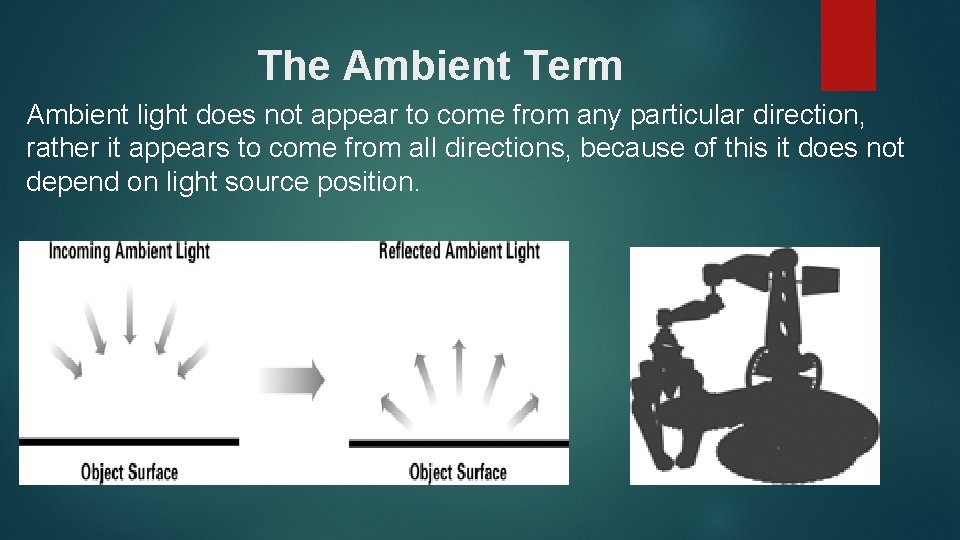 The Ambient Term

Ambient light does not appear to come from any particular direction, rather it appears to come from all directions, because of this it does not depend on light source position.

Incoming Ambient Light

Object Surface

Reflected Ambient Light

Object Surface